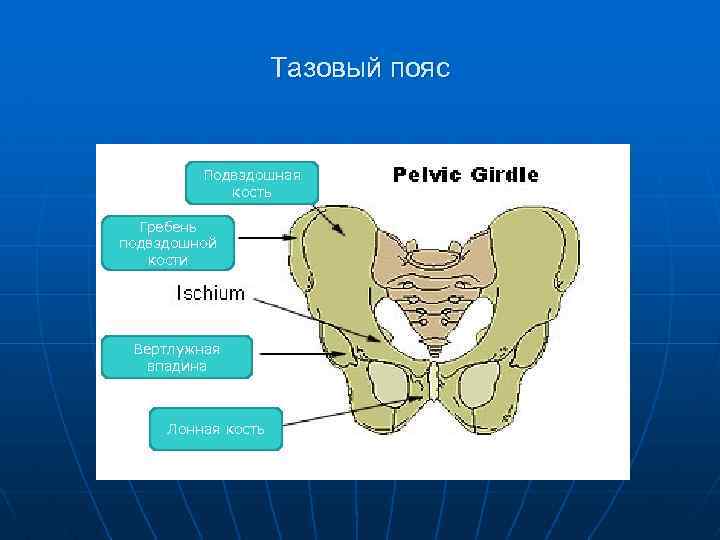 Тазовый пояс

Pelvic Girdle

Подвздошная кость

Гребень подвздошной кости

Ischium

Вертлужная впадина

Лонная кость